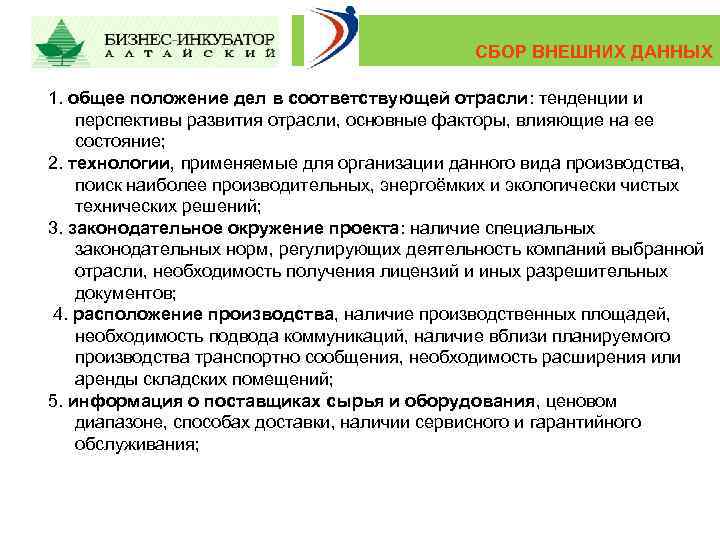 БИЗНЕС-ИНКУБАТОР
АЛТАЙСКИЙ

СБОР ВНЕШНИХ ДАННЫХ

1. общее положение дел в соответствующей отрасли: тенденции и перспективы развития отрасли, основные факторы, влияющие на ее состояние;
2. технологии, применяемые для организации данного вида производства, поиск наиболее производительных, энергоёмких и экологически чистых технических решений;
3. законодательное окружение проекта: наличие специальных законодательных норм, регулирующих деятельность компаний выбранной отрасли, необходимость получения лицензий и иных разрешительных документов;
4. расположение производства, наличие производственных площадей, необходимость подвода коммуникаций, наличие вблизи планируемого производства транспортно сообщения, необходимость расширения или аренды складских помещений;
5. информация о поставщиках сырья и оборудования, ценовом диапазоне, способах доставки, наличии сервисного и гарантийного обслуживания;